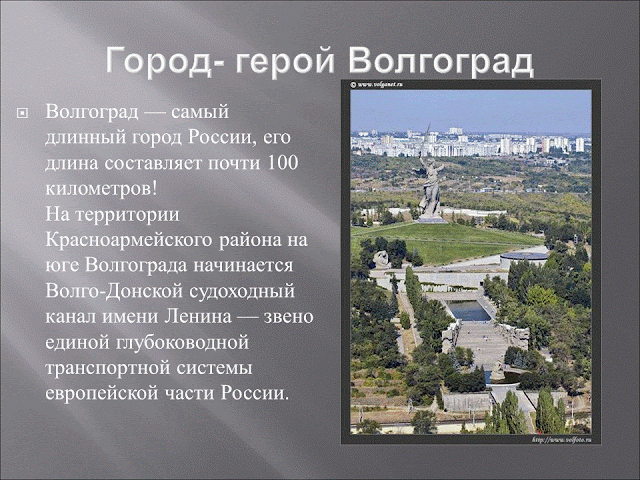 Город- герой Волгоград

Волгоград — самый длинный город России, его длина составляет почти 100 километров!
На территории Красноармейского района на юге Волгограда начинается Волго-Донской судоходный канал имени Ленина — звено единой глубоководной транспортной системы европейской части России.

© www.volganet.ru

http://www.volfoto.ru